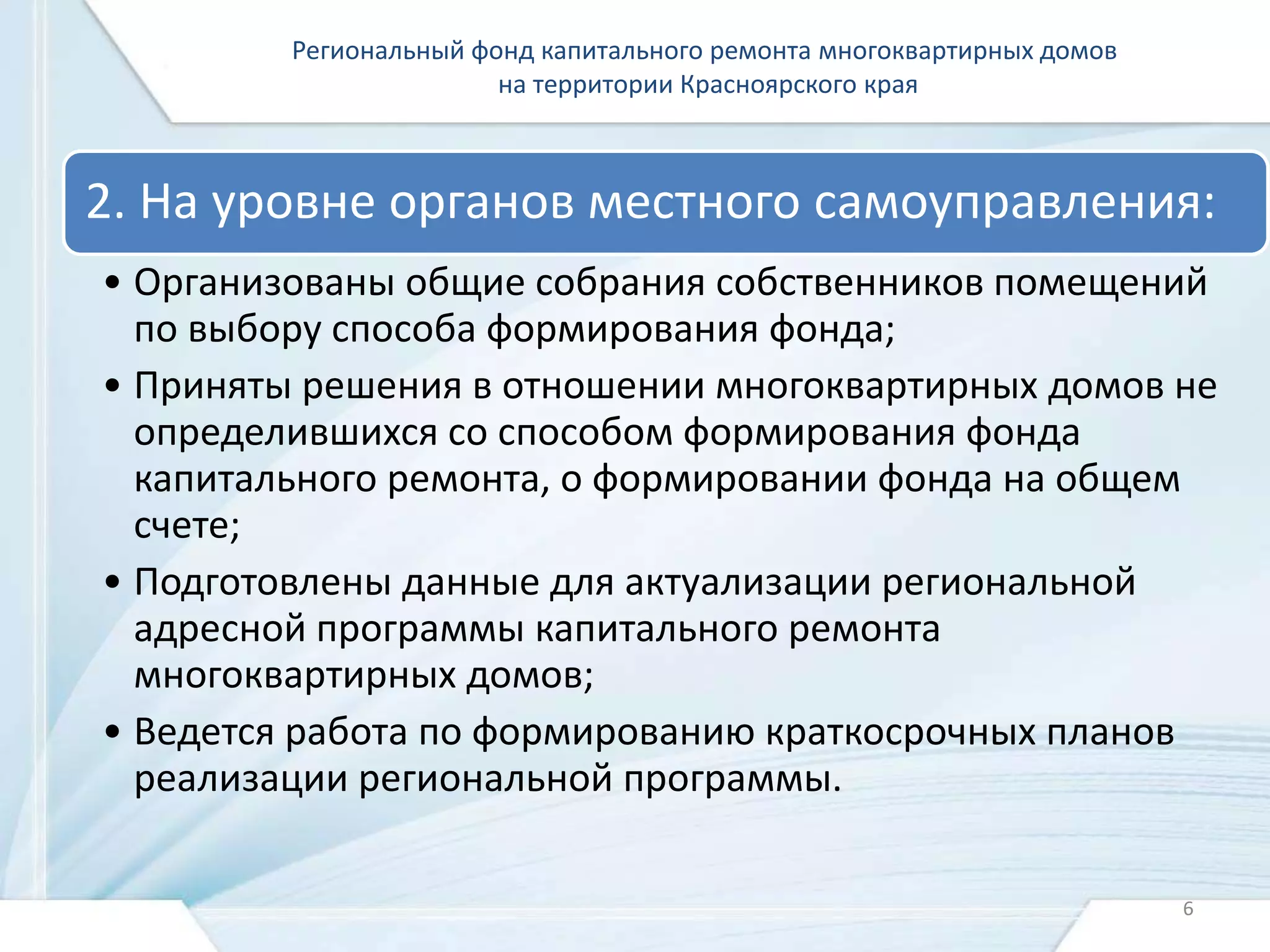 Региональный фонд капитального ремонта многоквартирных домов на территории Красноярского края

2. На уровне органов местного самоуправления:

• Организованы общие собрания собственников помещений по выбору способа формирования фонда;
• Приняты решения в отношении многоквартирных домов не определившихся со способом формирования фонда капитального ремонта, о формировании фонда на общем счете;
• Подготовлены данные для актуализации региональной адресной программы капитального ремонта многоквартирных домов;
• Ведется работа по формированию краткосрочных планов реализации региональной программы.

6